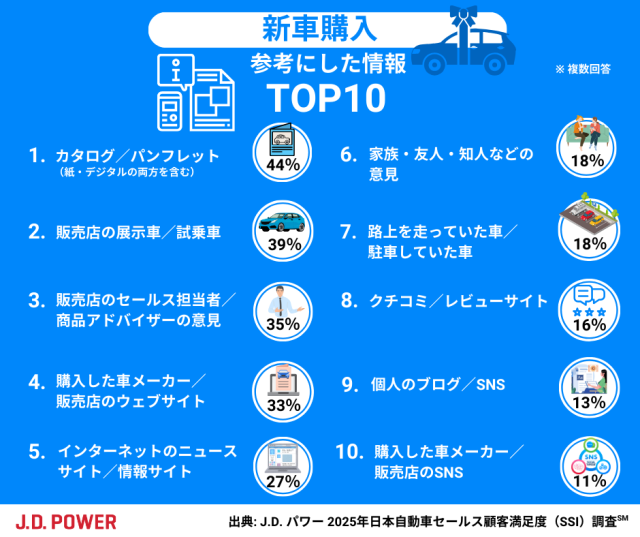 新車購入
参考にした情報
TOP10

※ 複数回答

1. カタログ／パンフレット
（紙・デジタルの両方を含む）
44%

2. 販売店の展示車／試乗車
39%

3. 販売店のセールス担当者／商品アドバイザーの意見
35%

4. 購入した車メーカー／販売店のウェブサイト
33%

5. インターネットのニュースサイト／情報サイト
27%

6. 家族・友人・知人などの意見
18%

7. 路上を走っていた車／駐車していた車
18%

8. クチコミ／レビューサイト
16%

9. 個人のブログ／SNS
13%

10. 購入した車メーカー／販売店のSNS
SNS
11%

J.D. POWER

出典: J.D. パワー 2025年日本自動車セールス顧客満足度（SSI）調査$^{SM}$